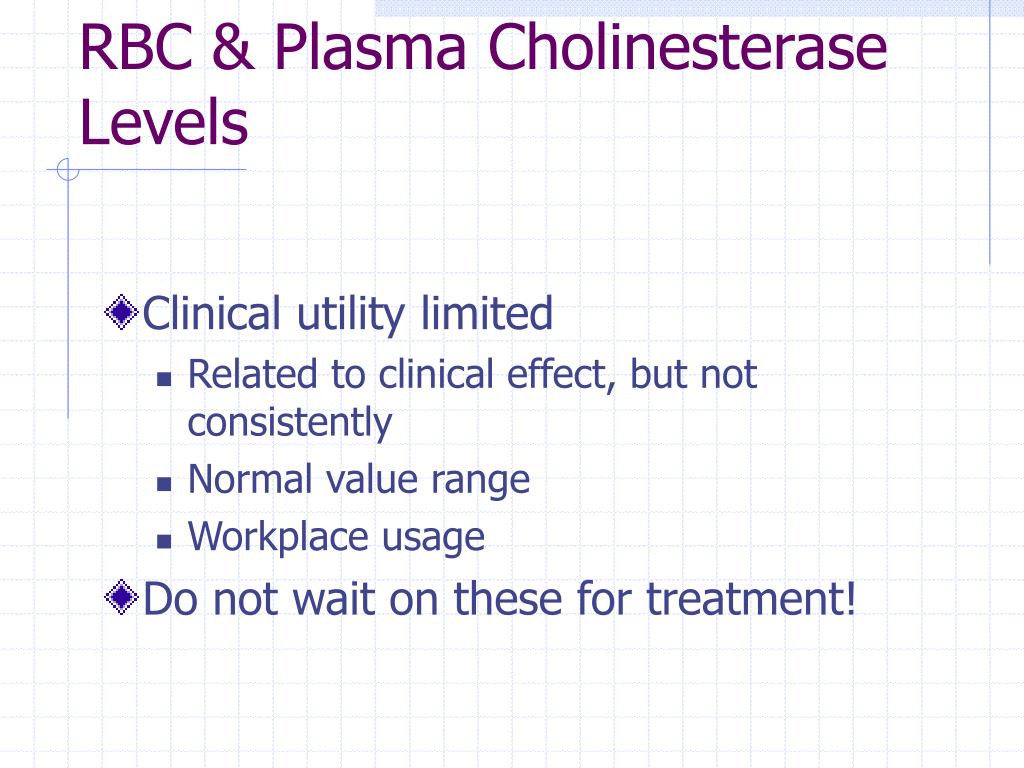 RBC & Plasma Cholinesterase Levels

Clinical utility limited

Related to clinical effect, but not consistently

Normal value range

Workplace usage

Do not wait on these for treatment!